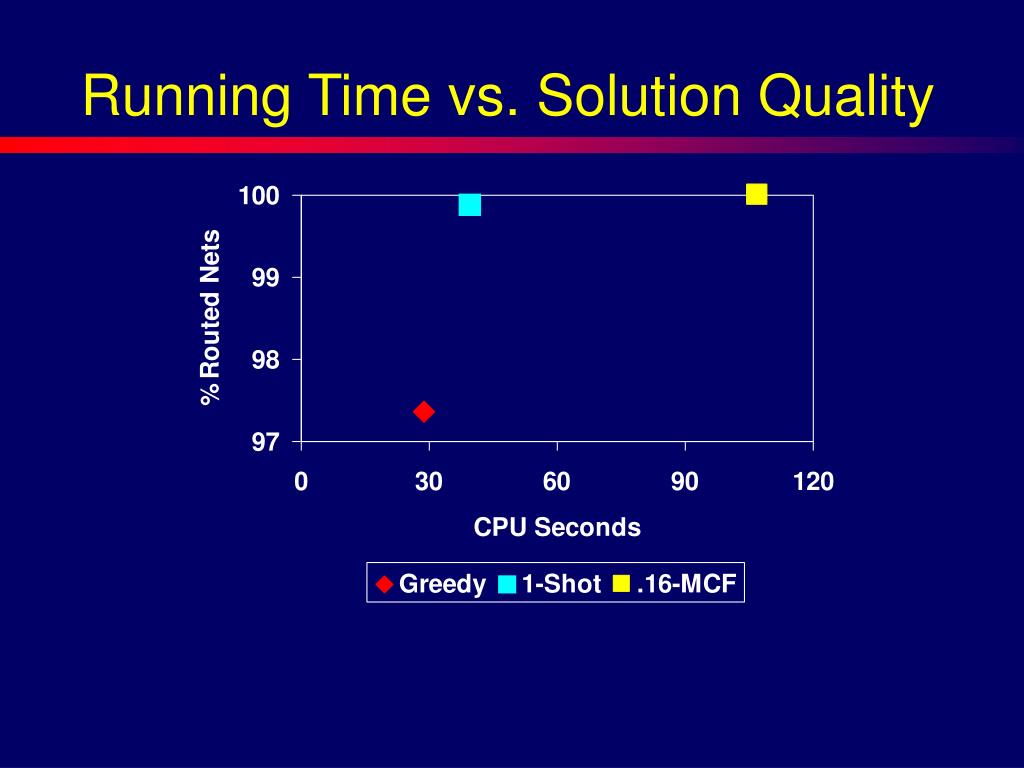 Running Time vs. Solution Quality

% Routed Nets

100
99
98
97

0 30 60 90 120

CPU Seconds

Greedy 1-Shot .16-MCF